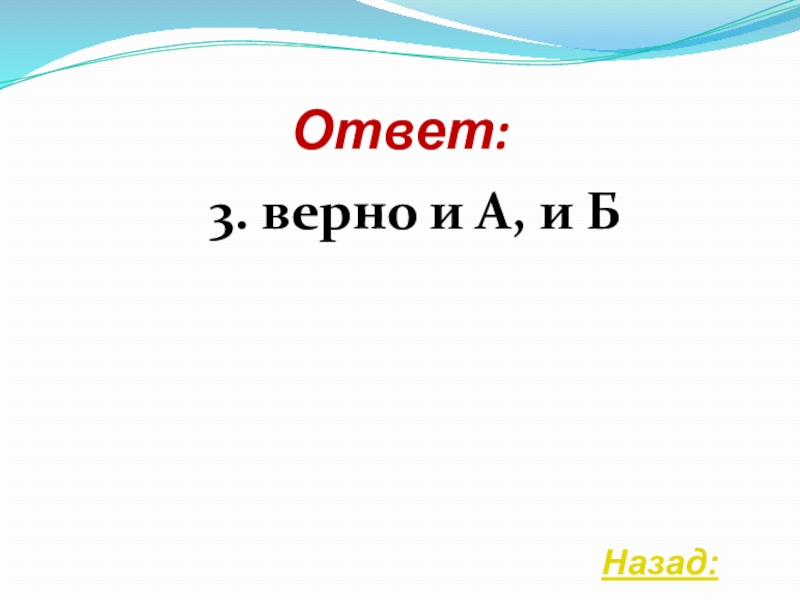 Ответ:

3. верно и А, и Б

Назад: